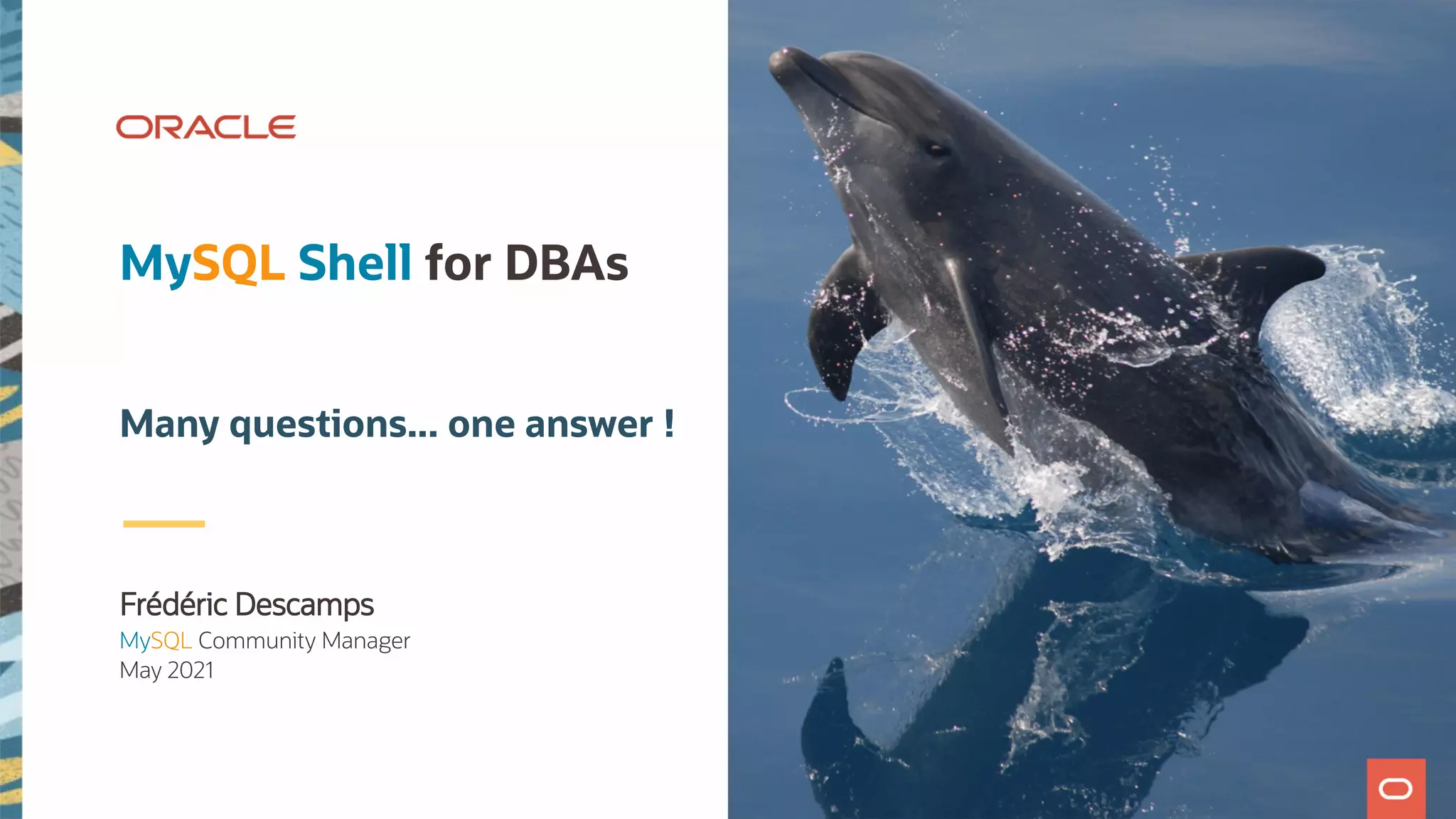 ORACLE

MySQL Shell for DBAs

Many questions... one answer !

Frédéric Descamps
MySQL Community Manager
May 2021